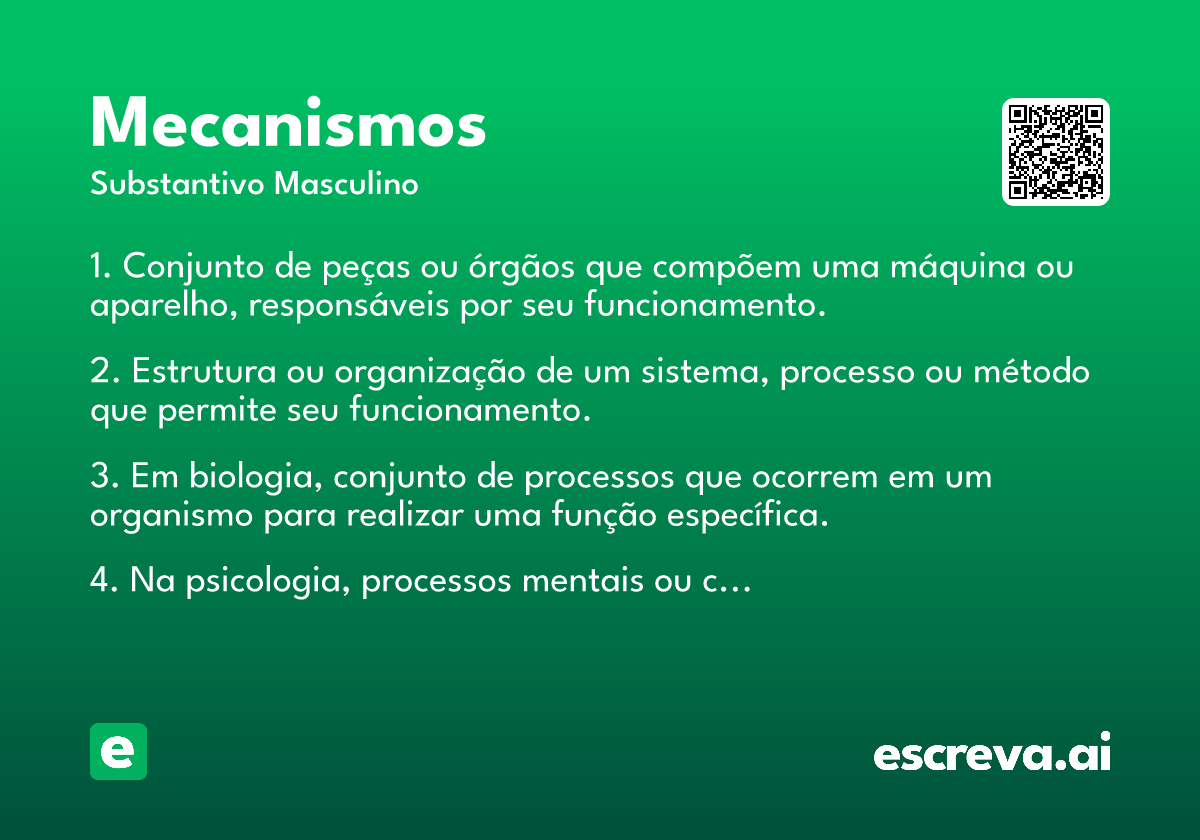 Mecanismos
Substantivo Masculino

1. Conjunto de peças ou órgãos que compõem uma máquina ou aparelho, responsáveis por seu funcionamento.

2. Estrutura ou organização de um sistema, processo ou método que permite seu funcionamento.

3. Em biologia, conjunto de processos que ocorrem em um organismo para realizar uma função específica.

4. Na psicologia, processos mentais ou c...

e

escreva.ai